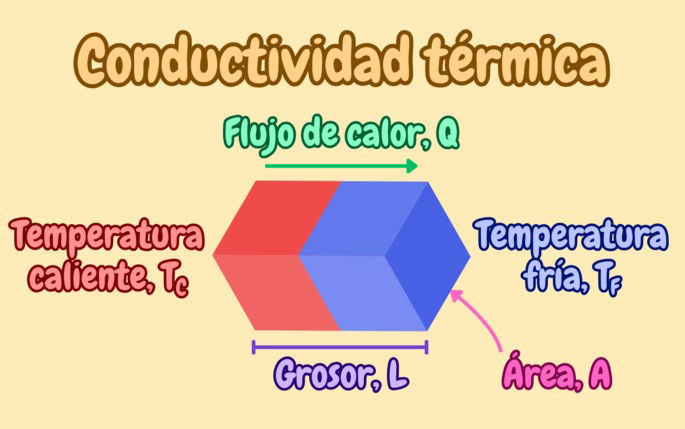 Conductividad térmica

Flujo de calor, Q

Temperatura caliente, $T_C$

Temperatura fría, $T_F$

Grosor, L

Área, A